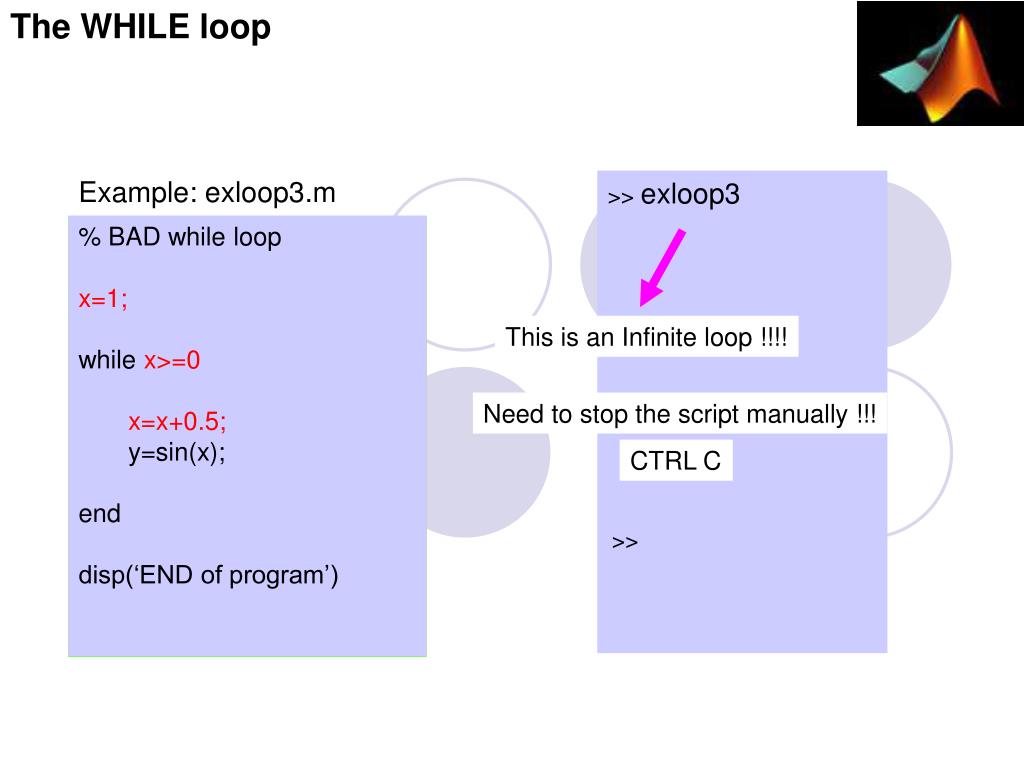 The WHILE loop

Example: exloop3.m

% BAD while loop

x=1;

while x>=0

x=x+0.5;
y=sin(x);

end

disp(‘END of program’)

>> exloop3

This is an Infinite loop !!!!

Need to stop the script manually !!!

CTRL C

>>